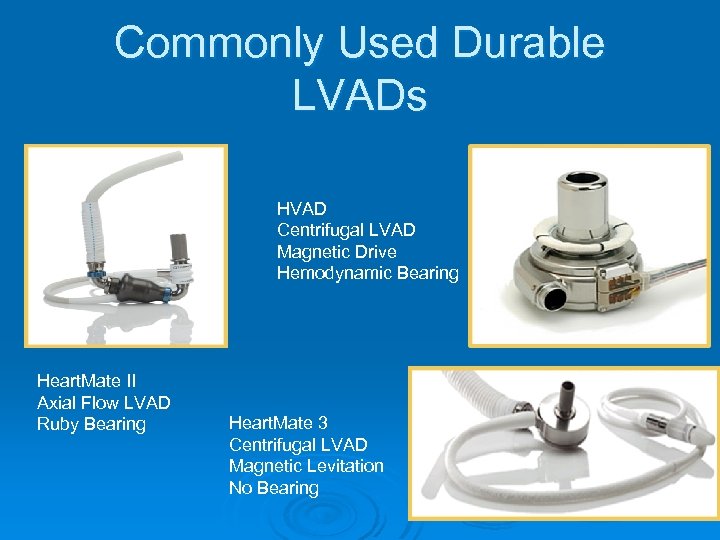 Commonly Used Durable LVADs

HVAD
Centrifugal LVAD
Magnetic Drive
Hemodynamic Bearing

HeartMate II
Axial Flow LVAD
Ruby Bearing

HeartMate 3
Centrifugal LVAD
Magnetic Levitation
No Bearing